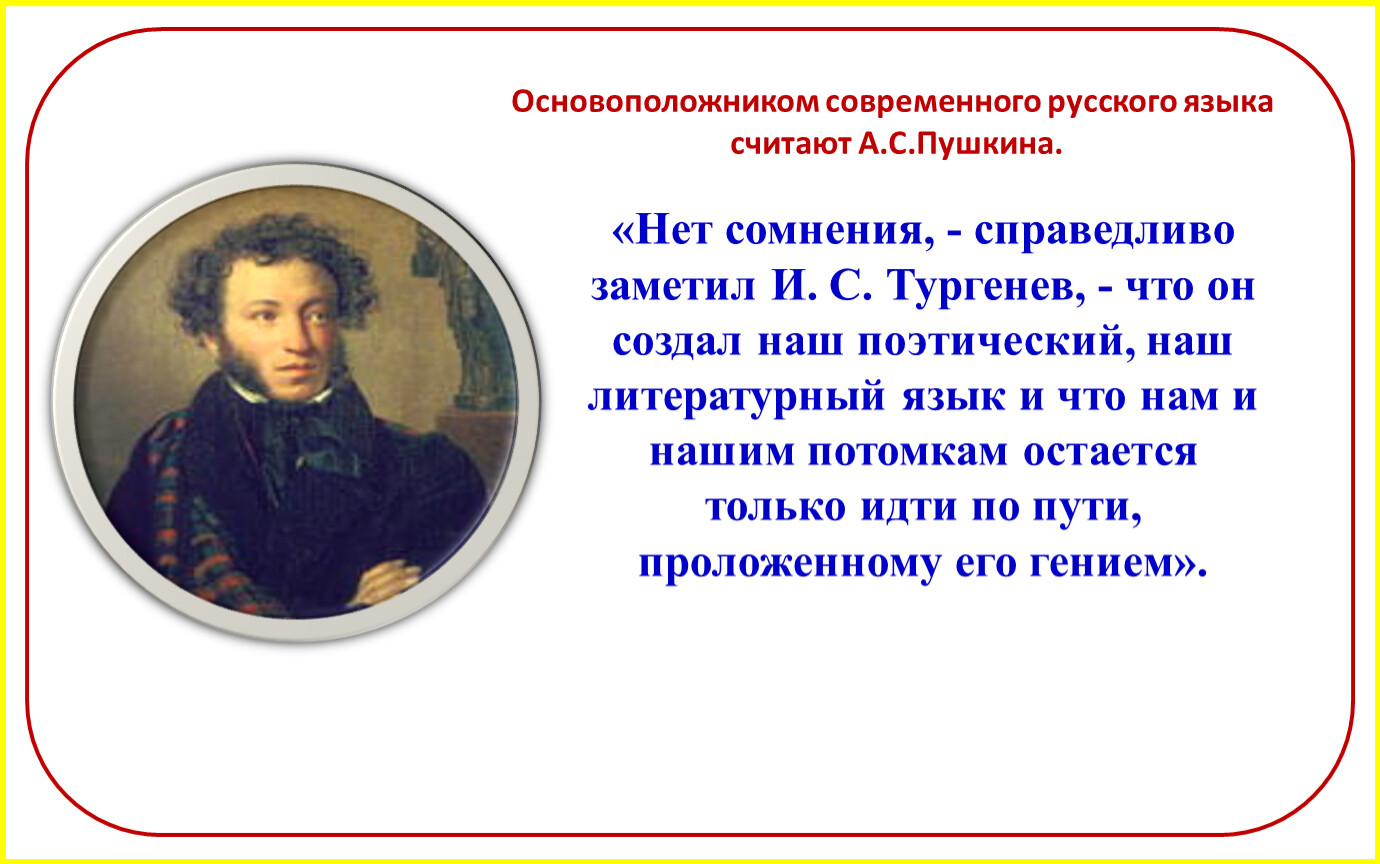 Основоположником современного русского языка считают А.С.Пушкина.

«Нет сомнения, - справедливо заметил И. С. Тургенев, - что он создал наш поэтический, наш литературный язык и что нам и нашим потомкам остается только идти по пути, проложенному его гением».